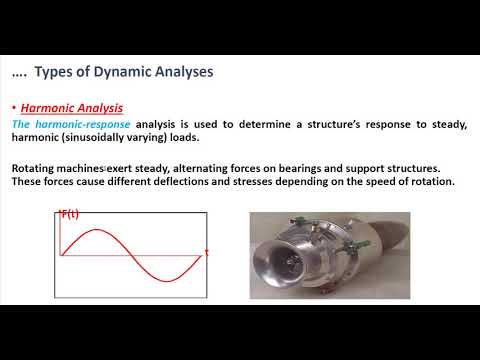 …. Types of Dynamic Analyses

• Harmonic Analysis

The harmonic-response analysis is used to determine a structure's response to steady, harmonic (sinusoidally varying) loads.

Rotating machines exert steady, alternating forces on bearings and support structures. These forces cause different deflections and stresses depending on the speed of rotation.

F(t)

t